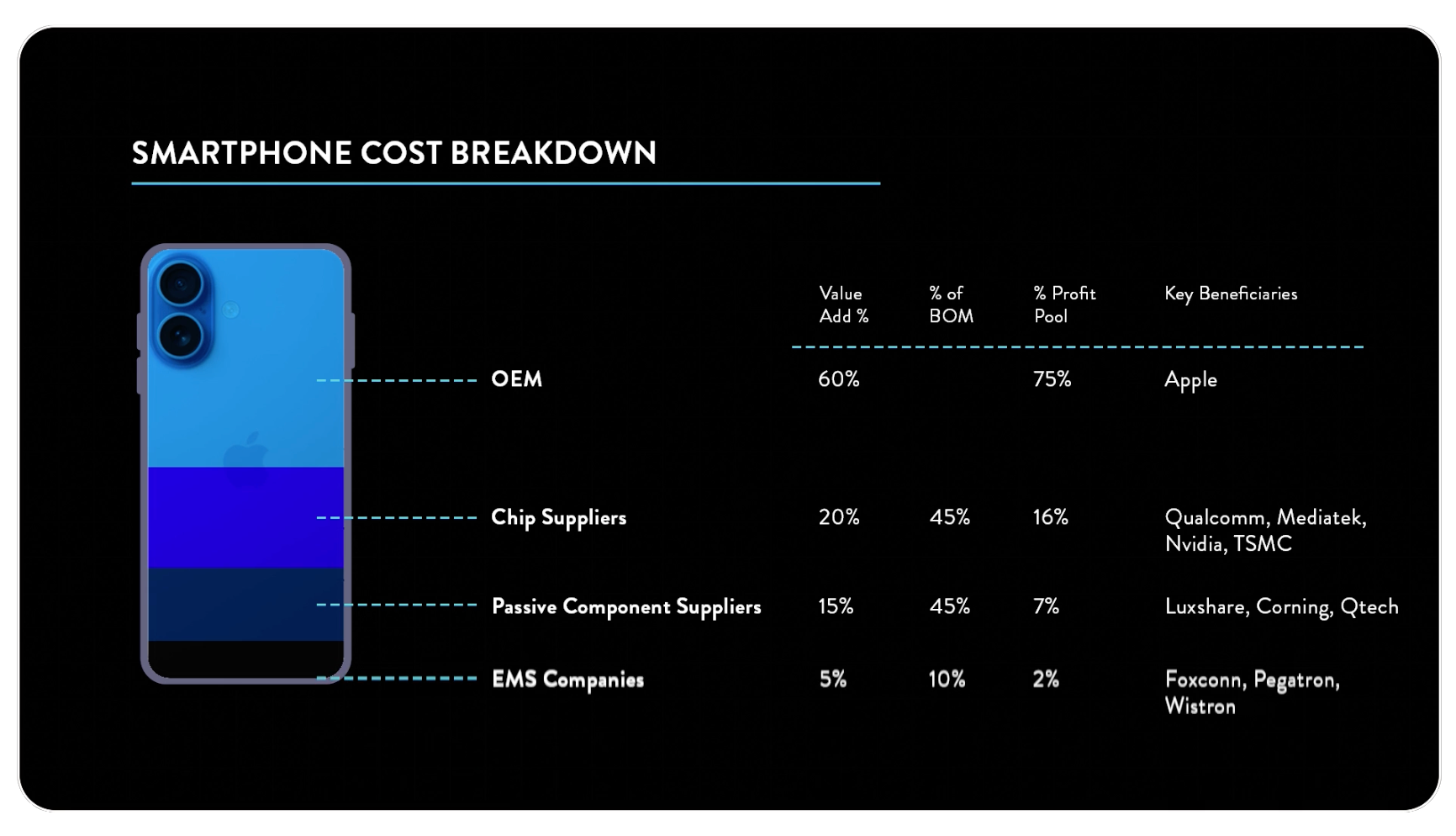 SMARTPHONE COST BREAKDOWN

| | Value Add % | % of BOM | % Profit Pool | Key Beneficiaries |
|---|---|---|---|---|
| OEM | 60% | | 75% | Apple |
| Chip Suppliers | 20% | 45% | 16% | Qualcomm, Mediatek, Nvidia, TSMC |
| Passive Component Suppliers | 15% | 45% | 7% | Luxshare, Corning, Qtech |
| EMS Companies | 5% | 10% | 2% | Foxconn, Pegatron, Wistron |